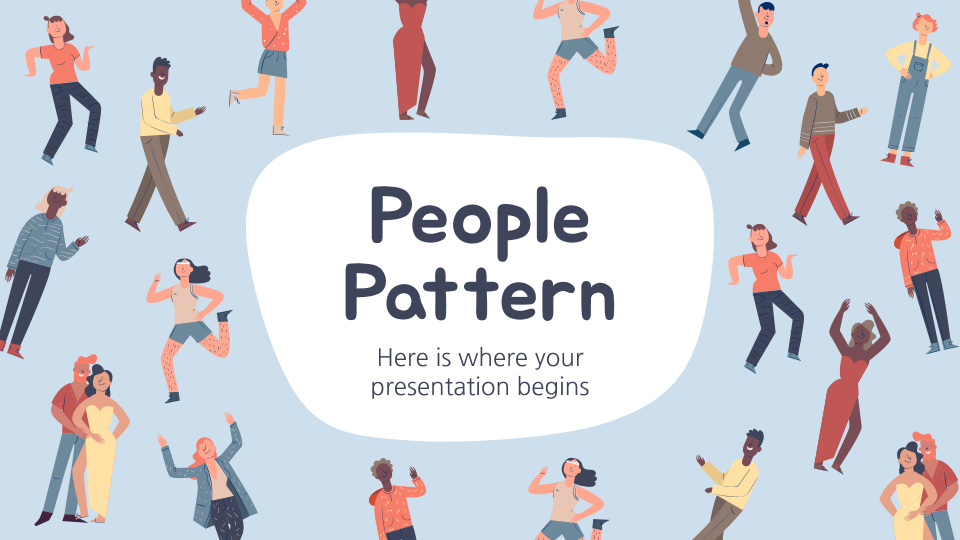 People Pattern

Here is where your presentation begins